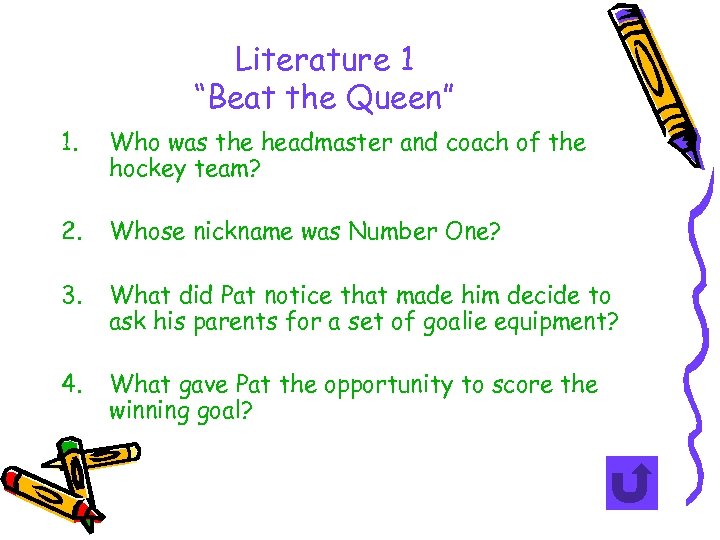 Literature 1
“Beat the Queen”

1. Who was the headmaster and coach of the hockey team?

2. Whose nickname was Number One?

3. What did Pat notice that made him decide to ask his parents for a set of goalie equipment?

4. What gave Pat the opportunity to score the winning goal?